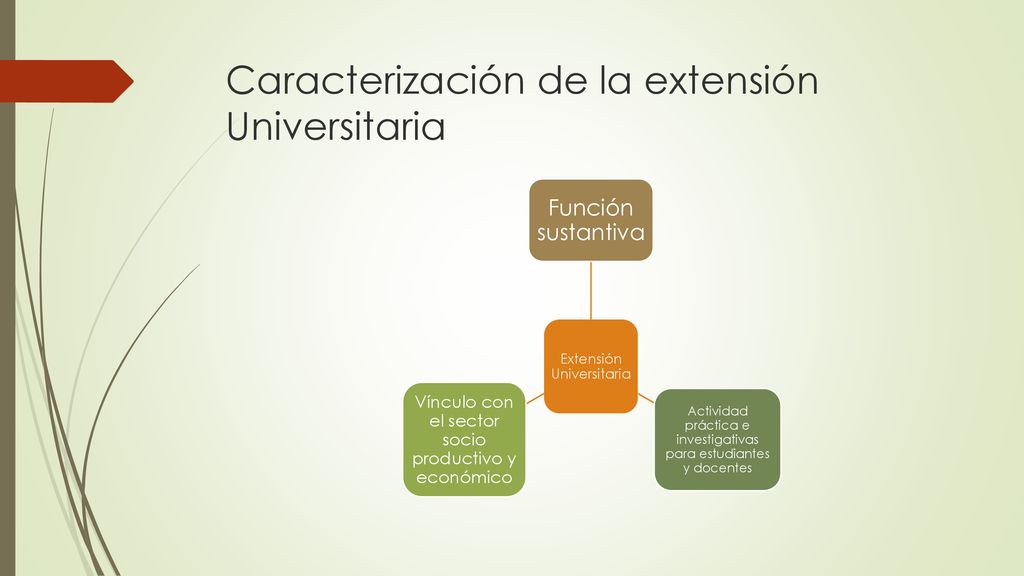 Caracterización de la extensión Universitaria

Función sustantiva

Extensión Universitaria

Vínculo con el sector socio productivo y económico

Actividad práctica e investigativas para estudiantes y docentes